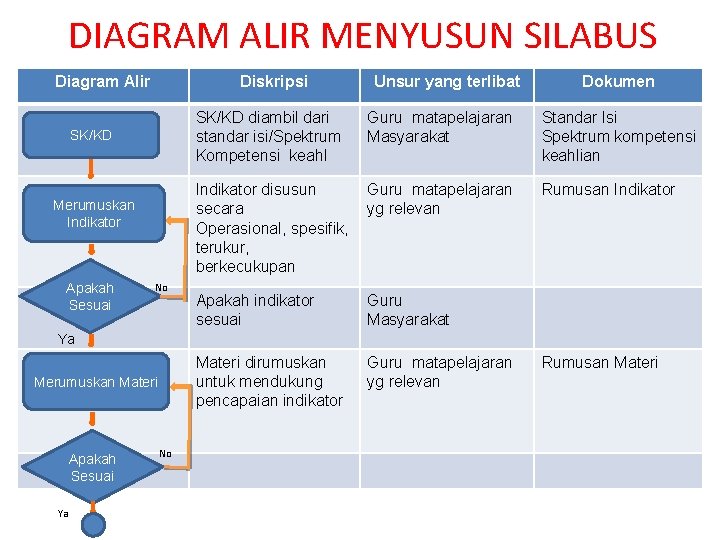 DIAGRAM ALIR MENYUSUN SILABUS

| Diagram Alir | Diskripsi | Unsur yang terlibat | Dokumen |
|---|---|---|---|
| SK/KD | SK/KD diambil dari standar isi/Spektrum Kompetensi keahl | Guru matapelajaran Masyarakat | Standar Isi Spektrum kompetensi keahlian |
| Merumuskan Indikator | Indikator disusun secara Operasional, spesifik, terukur, berkecukupan | Guru matapelajaran yg relevan | Rumusan Indikator |
| Apakah Sesuai No Ya | Apakah indikator sesuai | Guru Masyarakat | |
| Merumuskan Materi | Materi dirumuskan untuk mendukung pencapaian indikator | Guru matapelajaran yg relevan | Rumusan Materi |
| Apakah Sesuai No Ya | | | |